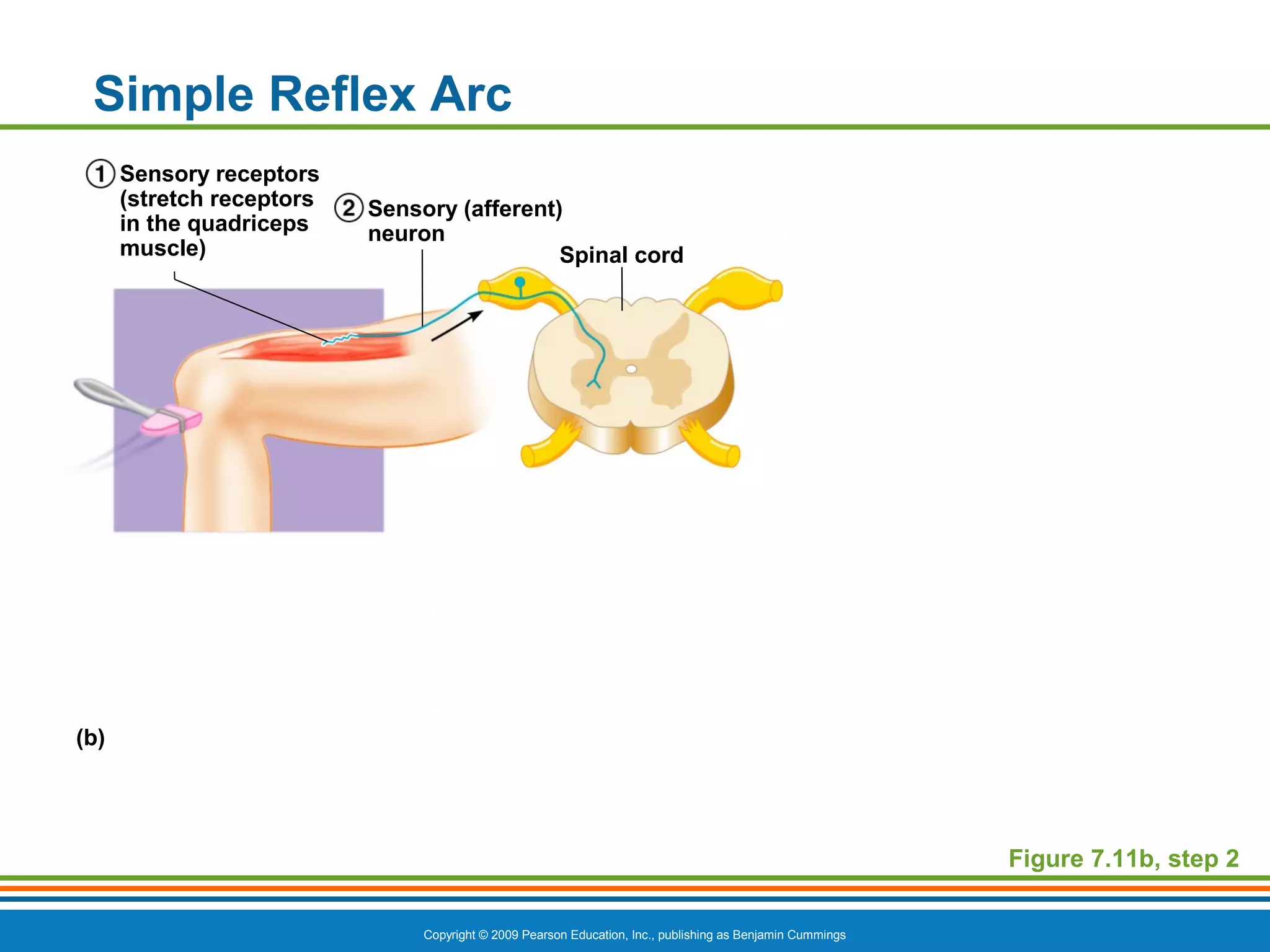 Simple Reflex Arc

1 Sensory receptors (stretch receptors in the quadriceps muscle)

2 Sensory (afferent) neuron

Spinal cord

(b)

Figure 7.11b, step 2

Copyright © 2009 Pearson Education, Inc., publishing as Benjamin Cummings